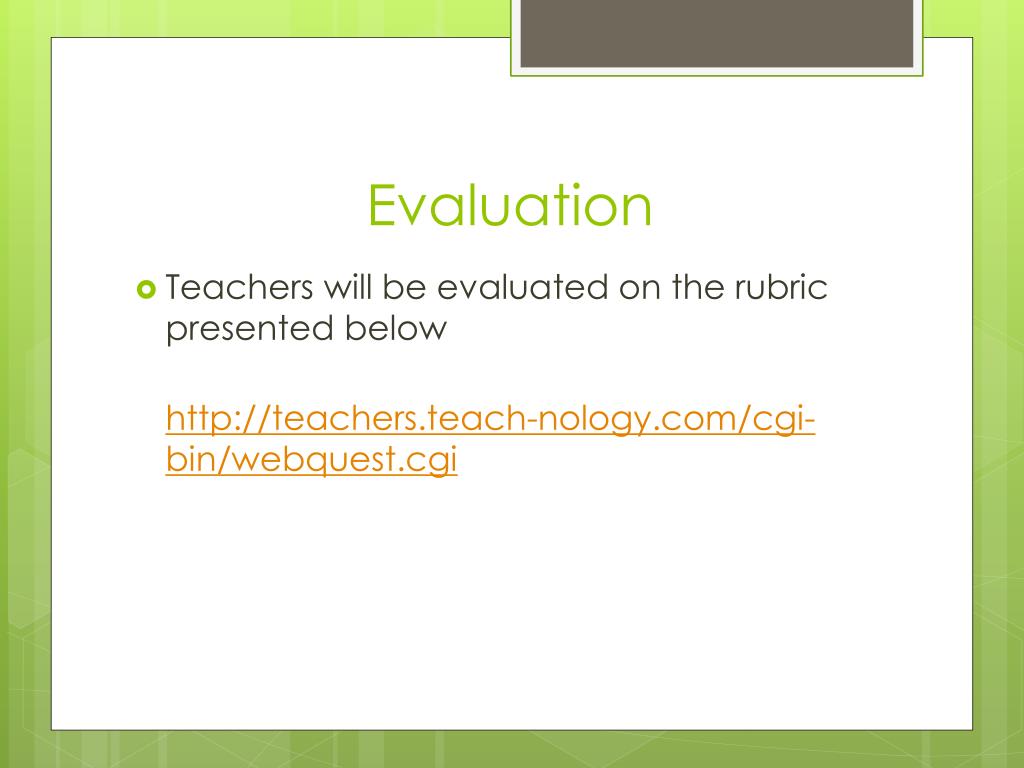 Evaluation

Teachers will be evaluated on the rubric presented below

http://teachers.teach-nology.com/cgi-bin/webquest.cgi